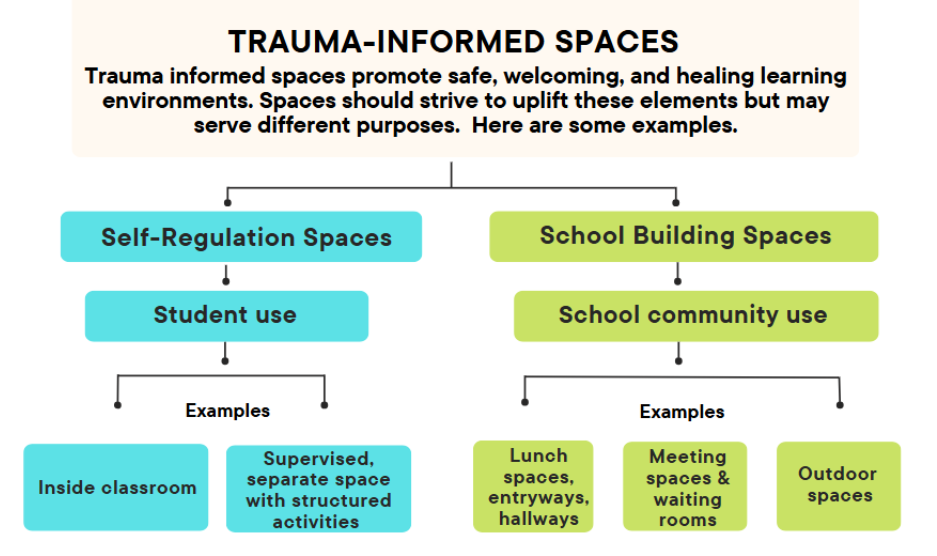 TRAUMA-INFORMED SPACES

Trauma informed spaces promote safe, welcoming, and healing learning environments. Spaces should strive to uplift these elements but may serve different purposes. Here are some examples.

Self-Regulation Spaces

Student use

Examples

Inside classroom

Supervised, separate space with structured activities

School Building Spaces

School community use

Examples

Lunch spaces, entryways, hallways

Meeting spaces & waiting rooms

Outdoor spaces